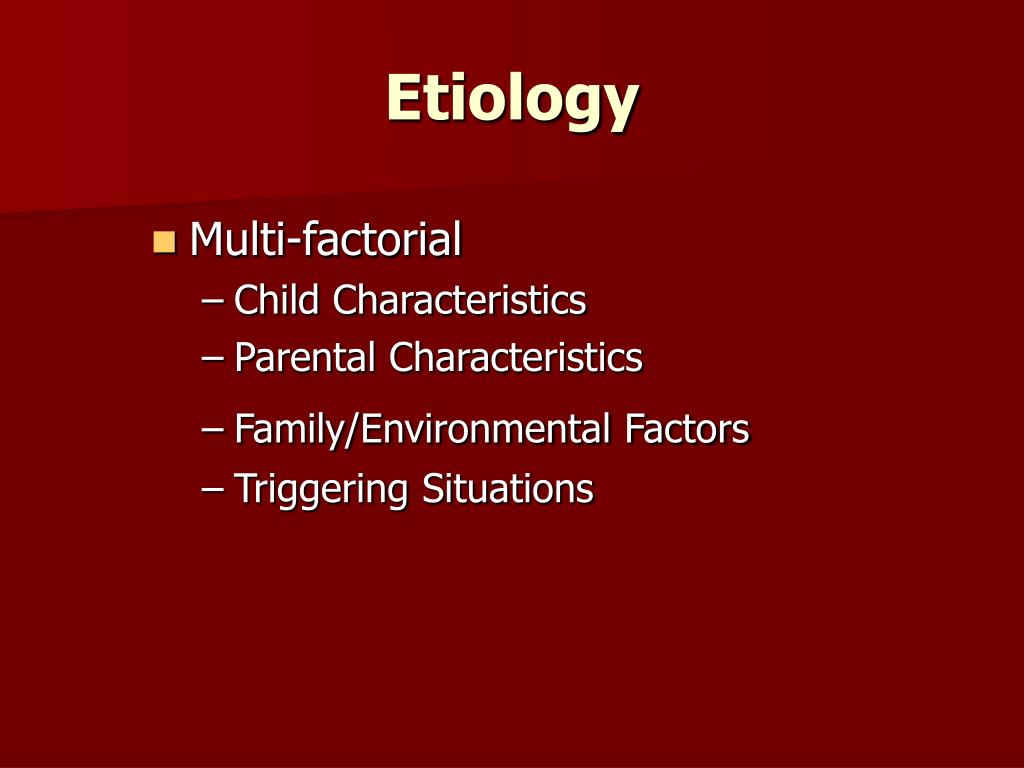 Etiology

Multi-factorial
– Child Characteristics
– Parental Characteristics
– Family/Environmental Factors
– Triggering Situations